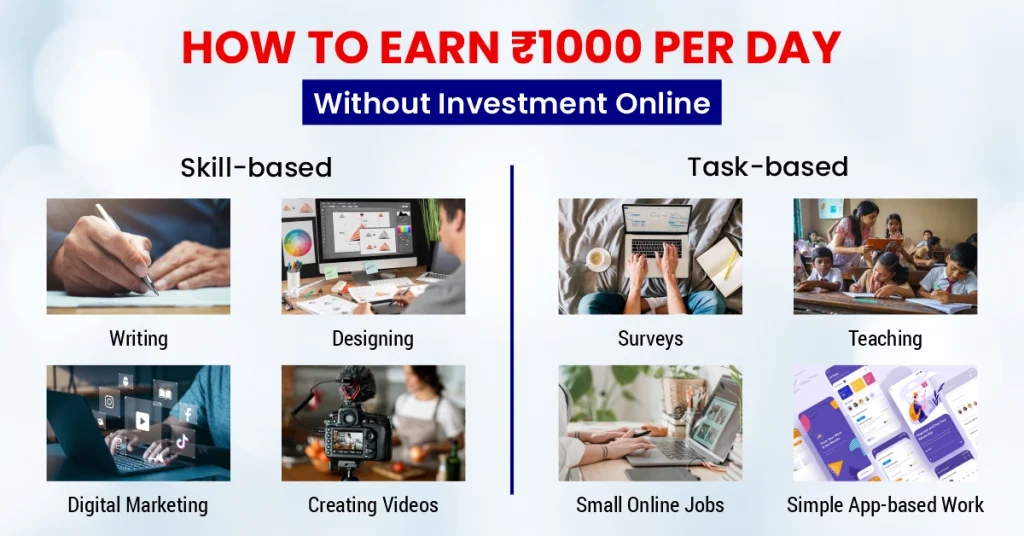 HOW TO EARN ₹1000 PER DAY

Without Investment Online

Skill-based

Writing

Designing

Digital Marketing

Creating Videos

Task-based

Surveys

Teaching

Small Online Jobs

Simple App-based Work